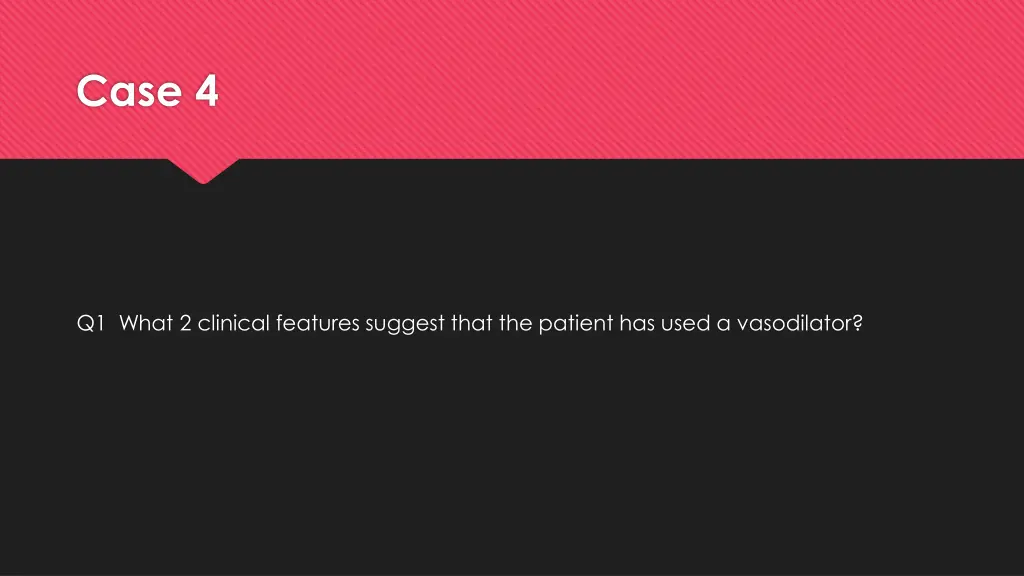 Case 4

Q1 What 2 clinical features suggest that the patient has used a vasodilator?